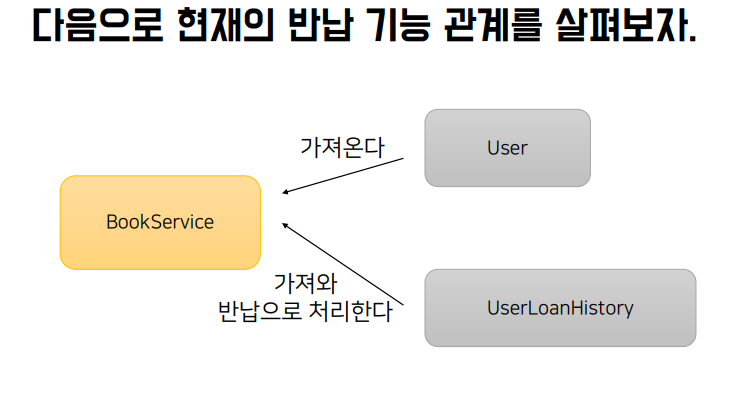 다음으로 현재의 반납 기능 관계를 살펴보자.

가져온다

User

BookService

가져와
반납으로 처리한다

UserLoanHistory